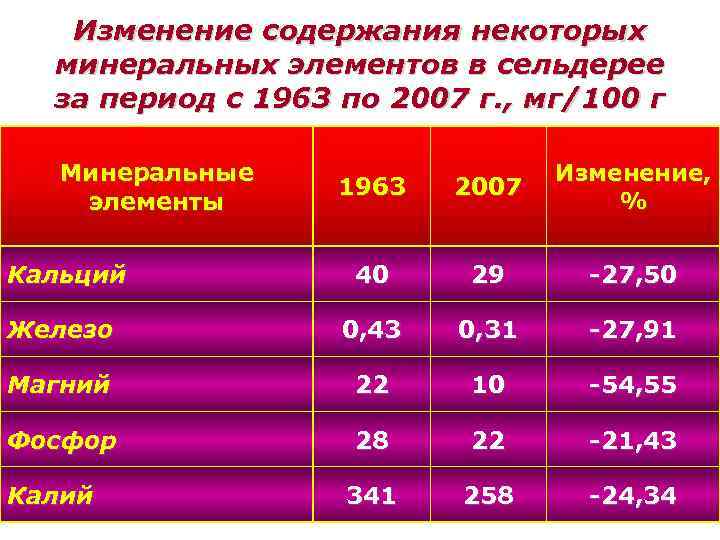 Изменение содержания некоторых минеральных элементов в сельдерее за период с 1963 по 2007 г., мг/100 г

| Минеральные элементы | 1963 | 2007 | Изменение, % |
|---|---|---|---|
| Кальций | 40 | 29 | -27,50 |
| Железо | 0,43 | 0,31 | -27,91 |
| Магний | 22 | 10 | -54,55 |
| Фосфор | 28 | 22 | -21,43 |
| Калий | 341 | 258 | -24,34 |